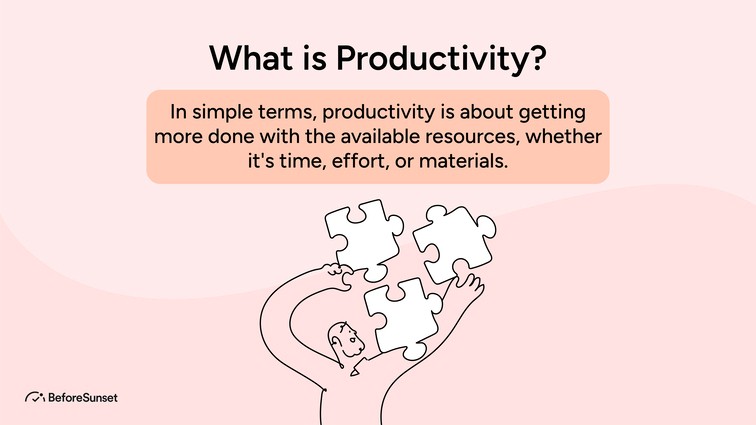 What is Productivity?

In simple terms, productivity is about getting more done with the available resources, whether it's time, effort, or materials.

BeforeSunset